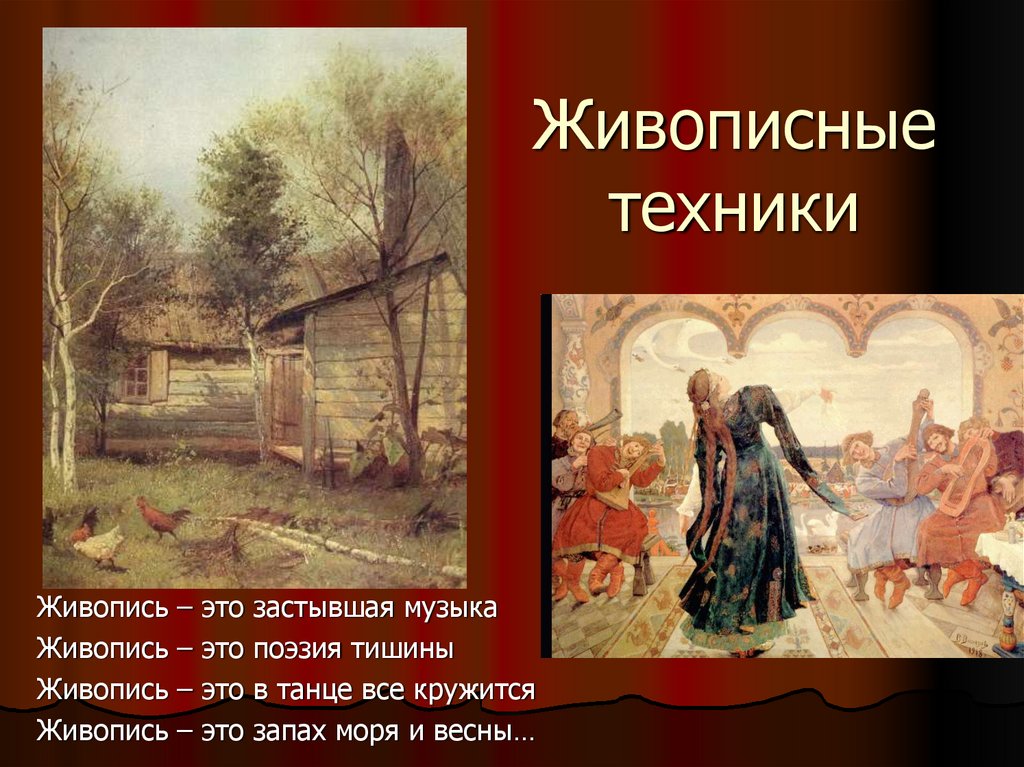 Живописные техники

Живопись – это застывшая музыка
Живопись – это поэзия тишины
Живопись – это в танце все кружится
Живопись – это запах моря и весны…